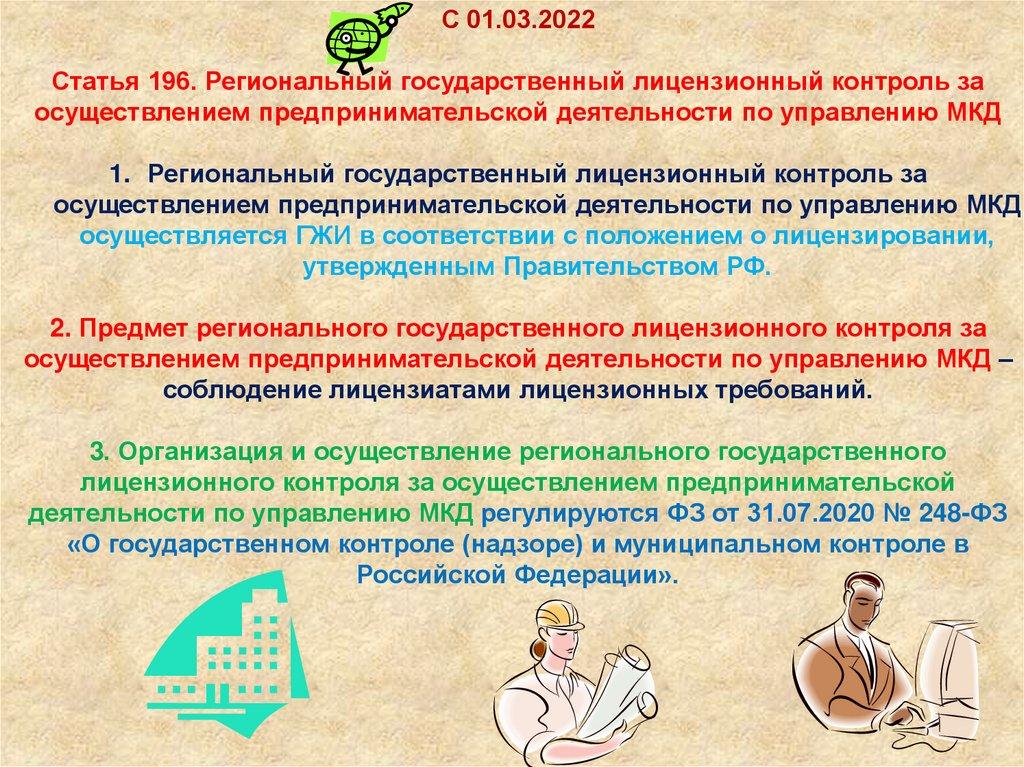 С 01.03.2022

Статья 196. Региональный государственный лицензионный контроль за осуществлением предпринимательской деятельности по управлению МКД

1. Региональный государственный лицензионный контроль за осуществлением предпринимательской деятельности по управлению МКД осуществляется ГЖИ в соответствии с положением о лицензировании, утвержденным Правительством РФ.

2. Предмет регионального государственного лицензионного контроля за осуществлением предпринимательской деятельности по управлению МКД – соблюдение лицензиатами лицензионных требований.

3. Организация и осуществление регионального государственного лицензионного контроля за осуществлением предпринимательской деятельности по управлению МКД регулируются ФЗ от 31.07.2020 № 248-ФЗ «О государственном контроле (надзоре) и муниципальном контроле в Российской Федерации».